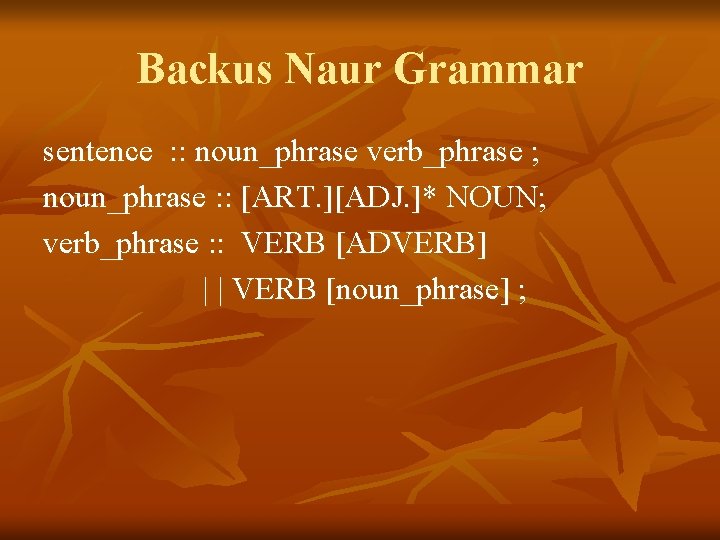 Backus Naur Grammar

sentence :: noun_phrase verb_phrase ;
noun_phrase :: [ART.][ADJ.]* NOUN;
verb_phrase :: VERB [ADVERB]
| | VERB [noun_phrase] ;